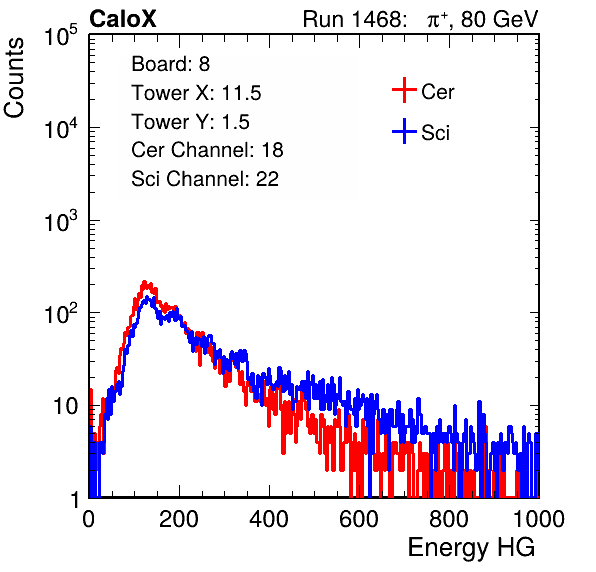 CaloX

Run 1468: $\pi^+$, 80 GeV

Counts

$10^5$

$10^4$

$10^3$

$10^2$

10

1

Board: 8
Tower X: 11.5
Tower Y: 1.5
Cer Channel: 18
Sci Channel: 22

Cer

Sci

0 200 400 600 800 1000

Energy HG